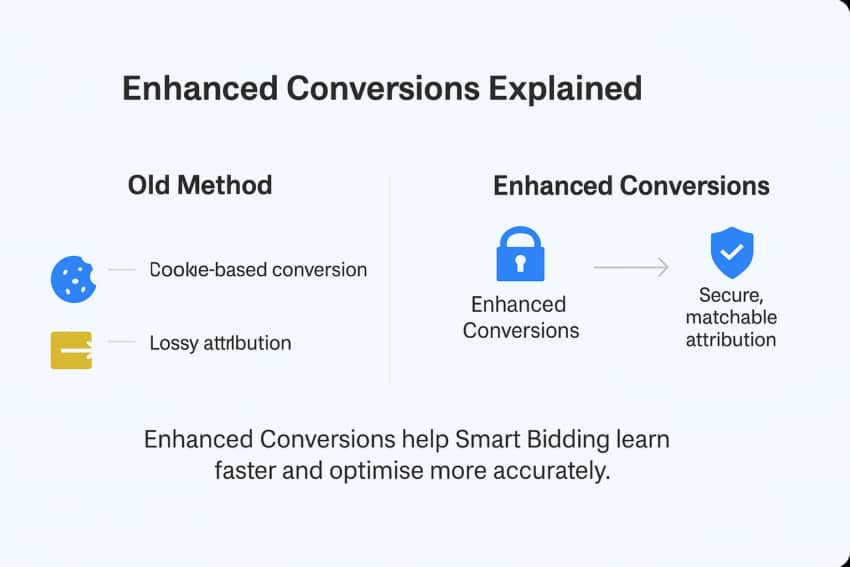 Enhanced Conversions Explained

Old Method

Cookie-based conversion

Lossy attribution

Enhanced Conversions

Enhanced Conversions

Secure, matchable attribution

Enhanced Conversions help Smart Bidding learn faster and optimise more accurately.